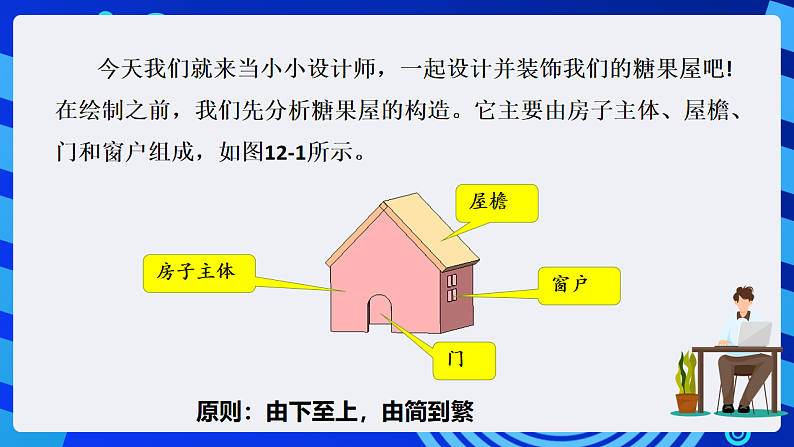 今天我们就来当小小设计师，一起设计并装饰我们的糖果屋吧！在绘制之前，我们先分析糖果屋的构造。它主要由房子主体、屋檐、门和窗户组成，如图12-1所示。

屋檐

房子主体

窗户

门

原则：由下至上，由简到繁